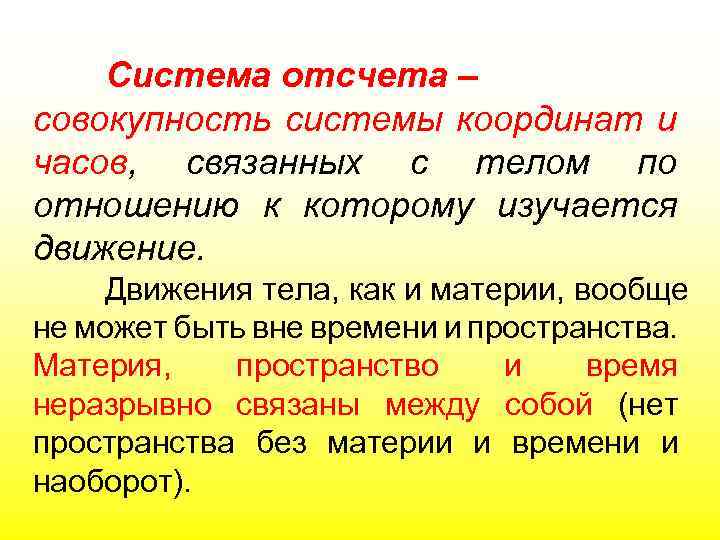 Система отсчета – совокупность системы координат и часов, связанных с телом по отношению к которому изучается движение.

Движения тела, как и материи, вообще не может быть вне времени и пространства. Материя, пространство и время неразрывно связаны между собой (нет пространства без материи и времени и наоборот).